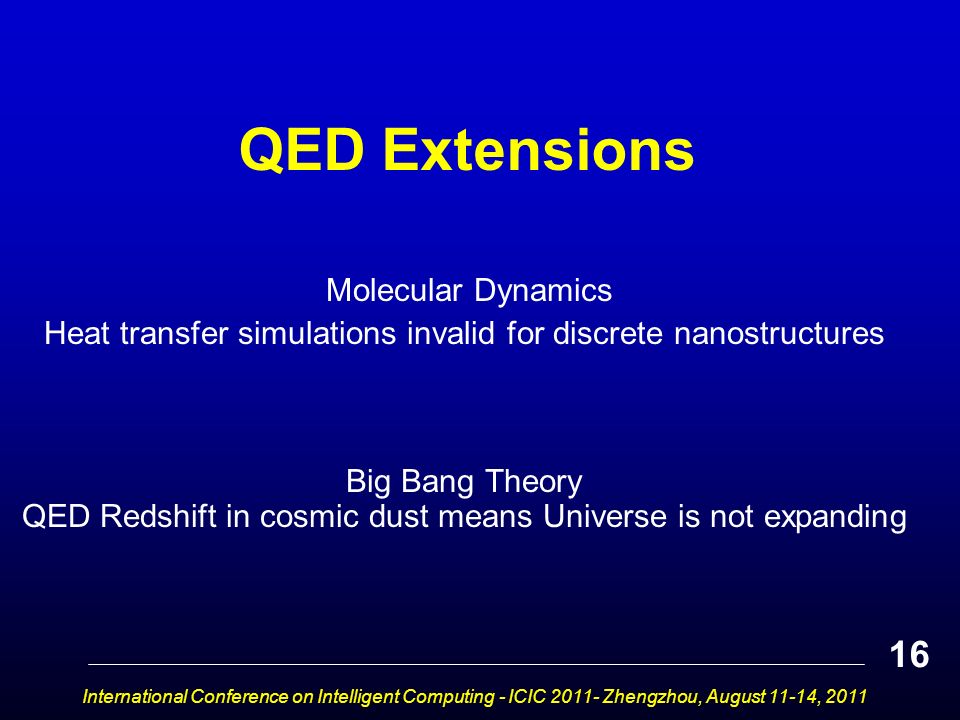 QED Extensions

Molecular Dynamics
Heat transfer simulations invalid for discrete nanostructures

Big Bang Theory
QED Redshift in cosmic dust means Universe is not expanding

16

International Conference on Intelligent Computing - ICIC 2011- Zhengzhou, August 11-14, 2011